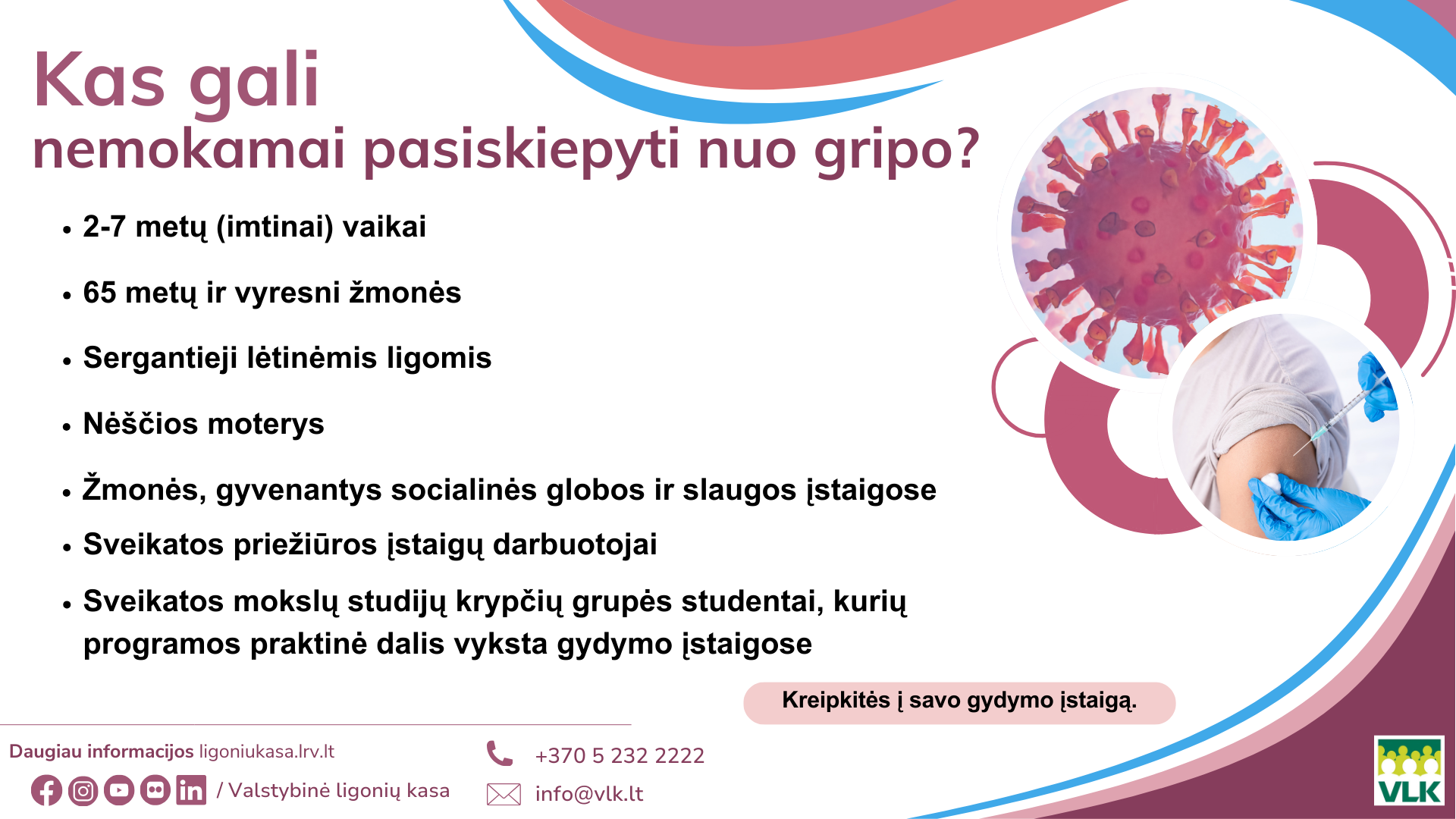 Kas gali
nemokamai pasiskiepyti nuo gripo?

• 2-7 metų (imtinai) vaikai

• 65 metų ir vyresni žmonės

• Sergantieji lėtinėmis ligomis

• Nėščios moterys

• Žmonės, gyvenantys socialinės globos ir slaugos įstaigose

• Sveikatos priežiūros įstaigų darbuotojai

• Sveikatos mokslų studijų krypčių grupės studentai, kurių programos praktinė dalis vyksta gydymo įstaigose

Kreipkitės į savo gydymo įstaigą.

Daugiau informacijos ligoniukasa.lrv.lt

/ Valstybinė ligonių kasa

+370 5 232 2222

info@vlk.lt

VLK